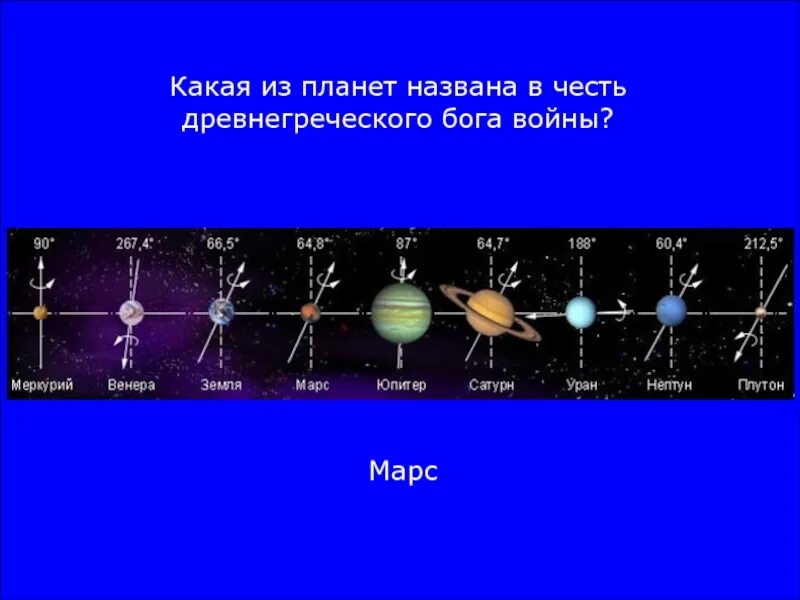 Какая из планет названа в честь древнегреческого бога войны?

90° 267,4° 66,5° 64,8° 87° 64,7° 188° 60,4° 212,5°

Меркурий Венера Земля Марс Юпитер Сатурн Уран Нептун Плутон

Марс